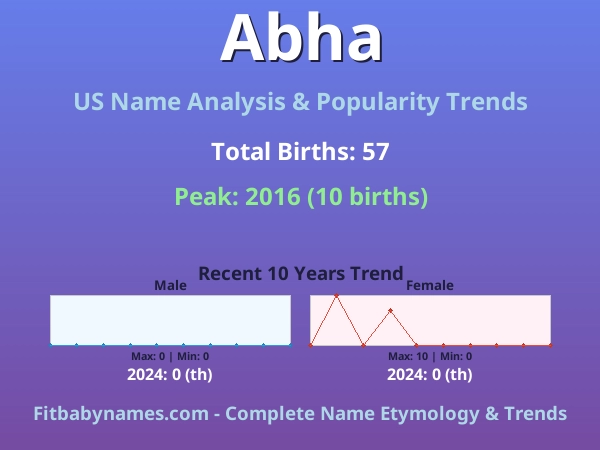 Abha

US Name Analysis & Popularity Trends

Total Births: 57

Peak: 2016 (10 births)

Recent 10 Years Trend

Male

Max: 0 | Min: 0

2024: 0 (th)

Female

Max: 10 | Min: 0

2024: 0 (th)

Fitbabynames.com - Complete Name Etymology & Trends